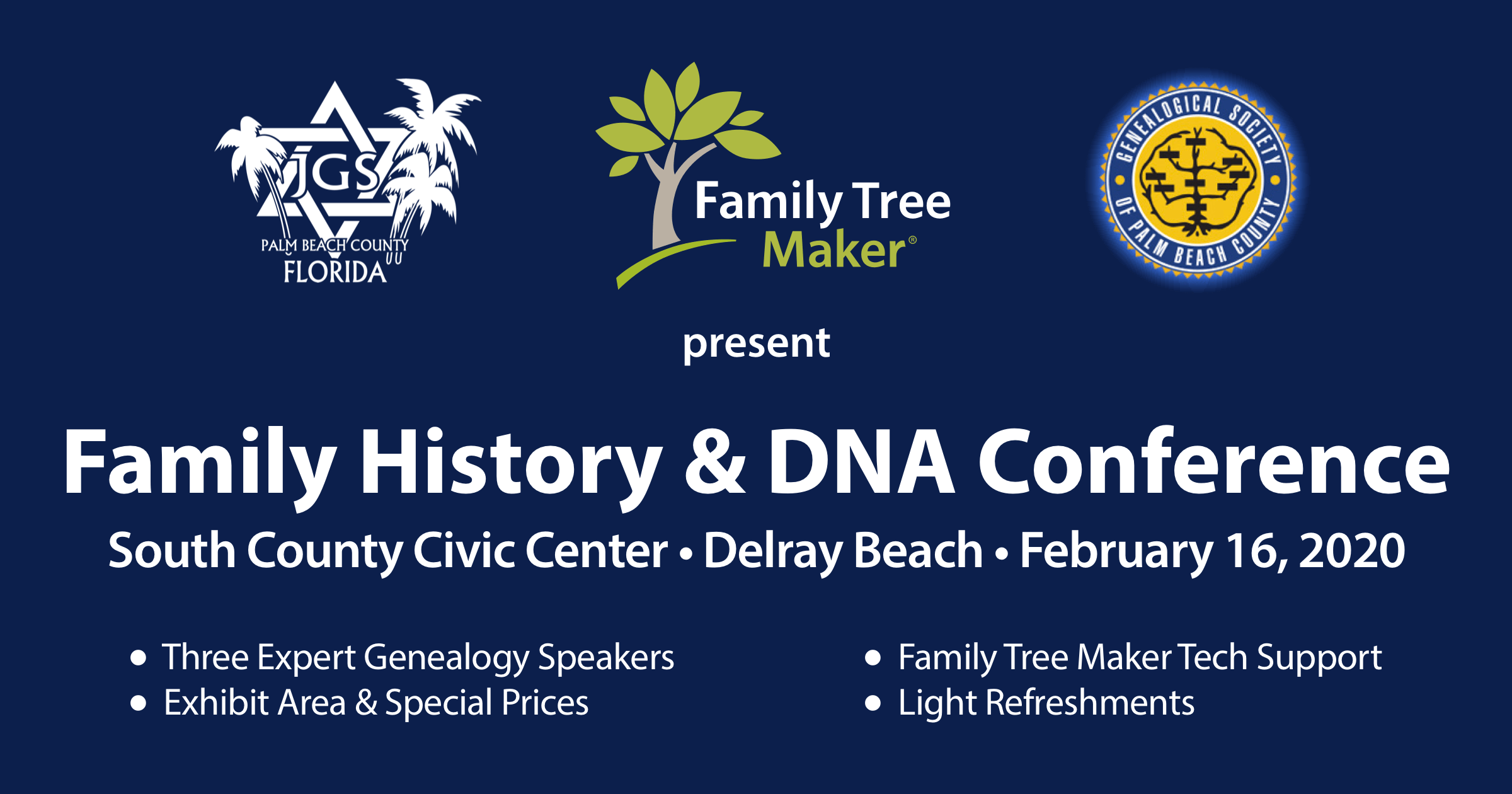 JGS
PALM BEACH COUNTY
FLORIDA

Family Tree Maker®

GENEALOGICAL SOCIETY OF PALM BEACH COUNTY

present

Family History & DNA Conference

South County Civic Center • Delray Beach • February 16, 2020

• Three Expert Genealogy Speakers
• Exhibit Area & Special Prices

• Family Tree Maker Tech Support
• Light Refreshments